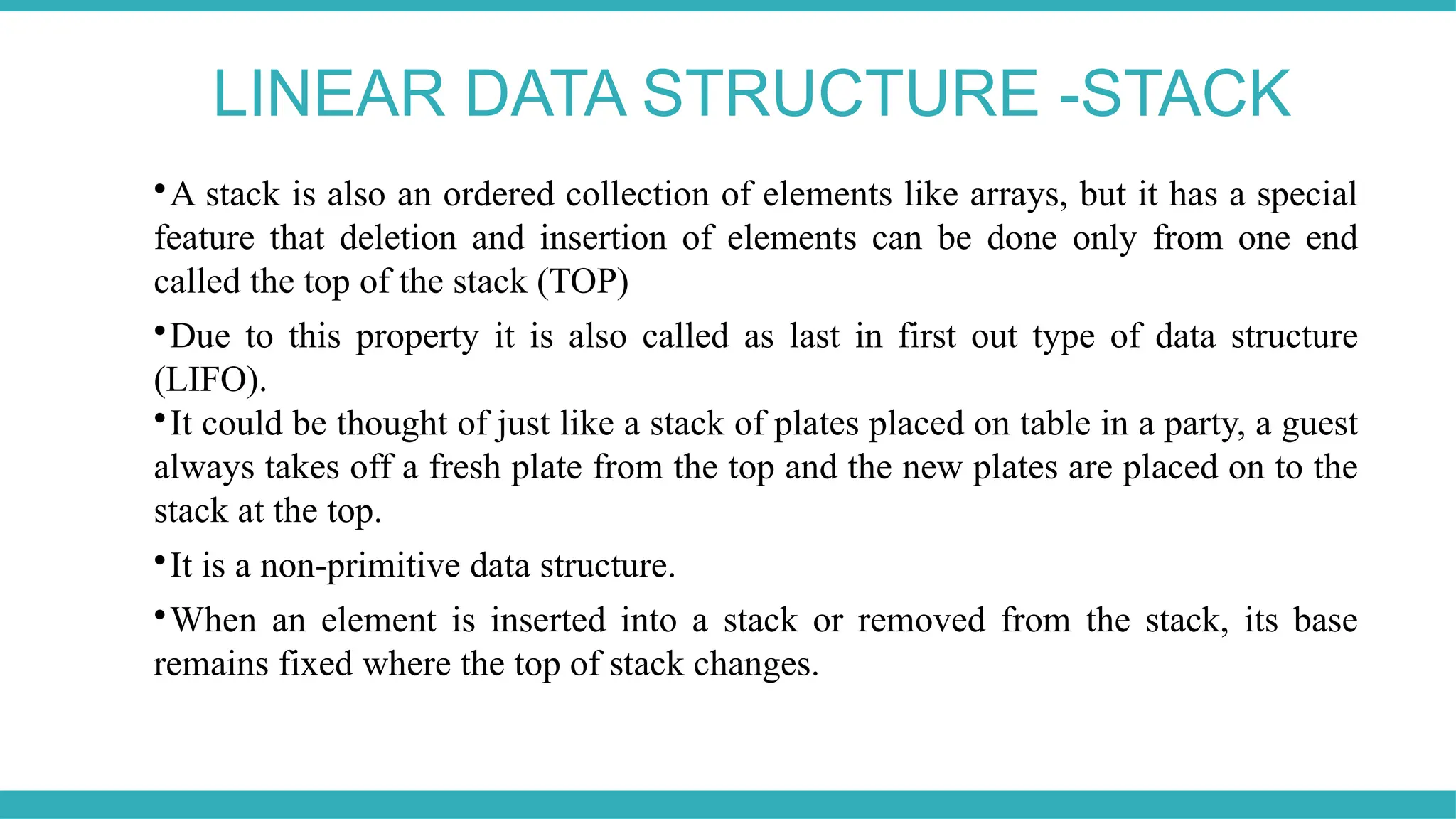 LINEAR DATA STRUCTURE -STACK

•A stack is also an ordered collection of elements like arrays, but it has a special feature that deletion and insertion of elements can be done only from one end called the top of the stack (TOP)

•Due to this property it is also called as last in first out type of data structure (LIFO).

•It could be thought of just like a stack of plates placed on table in a party, a guest always takes off a fresh plate from the top and the new plates are placed on to the stack at the top.

•It is a non-primitive data structure.

•When an element is inserted into a stack or removed from the stack, its base remains fixed where the top of stack changes.